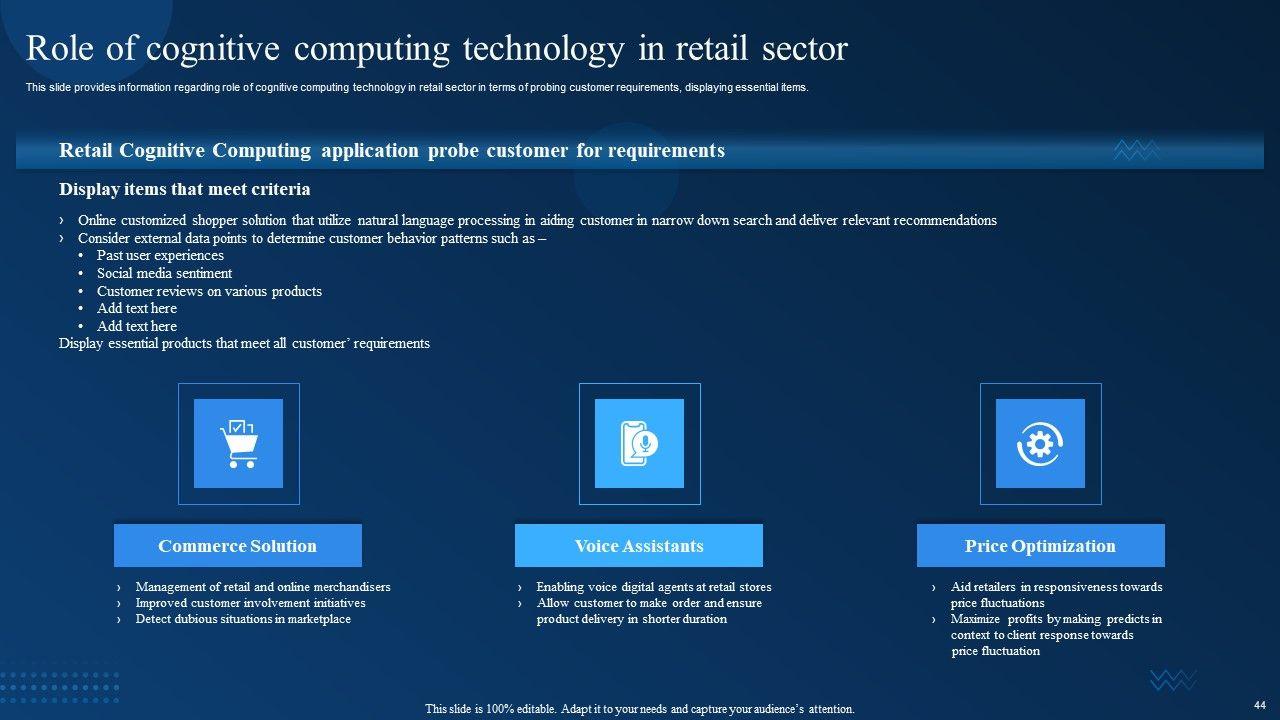 Role of cognitive computing technology in retail sector

This slide provides information regarding role of cognitive computing technology in retail sector in terms of probing customer requirements, displaying essential items.

Retail Cognitive Computing application probe customer for requirements

Display items that meet criteria

› Online customized shopper solution that utilize natural language processing in aiding customer in narrow down search and deliver relevant recommendations
› Consider external data points to determine customer behavior patterns such as –
• Past user experiences
• Social media sentiment
• Customer reviews on various products
• Add text here
• Add text here
Display essential products that meet all customer' requirements

Commerce Solution

› Management of retail and online merchandisers
› Improved customer involvement initiatives
› Detect dubious situations in marketplace

Voice Assistants

› Enabling voice digital agents at retail stores
› Allow customer to make order and ensure product delivery in shorter duration

Price Optimization

› Aid retailers in responsiveness towards price fluctuations
› Maximize profits by making predicts in context to client response towards price fluctuation

This slide is 100% editable. Adapt it to your needs and capture your audience's attention.

44